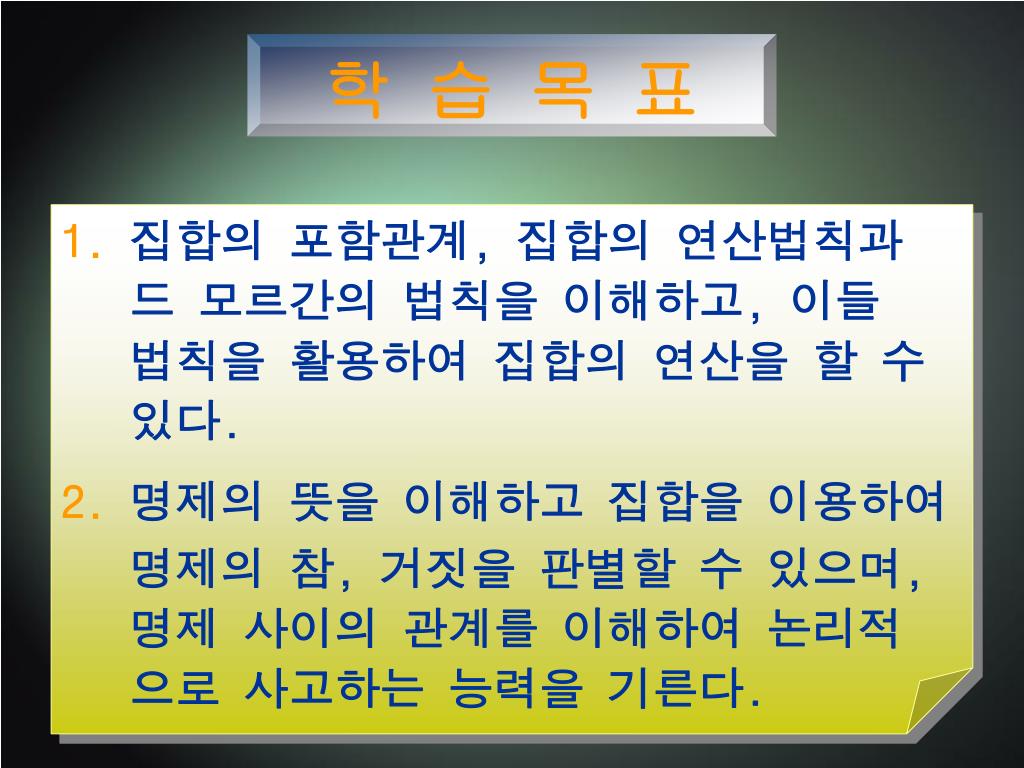 학 습 목 표

1. 집합의 포함관계, 집합의 연산법칙과 드 모르간의 법칙을 이해하고, 이들 법칙을 활용하여 집합의 연산을 할 수 있다.

2. 명제의 뜻을 이해하고 집합을 이용하여 명제의 참, 거짓을 판별할 수 있으며, 명제 사이의 관계를 이해하여 논리적으로 사고하는 능력을 기른다.